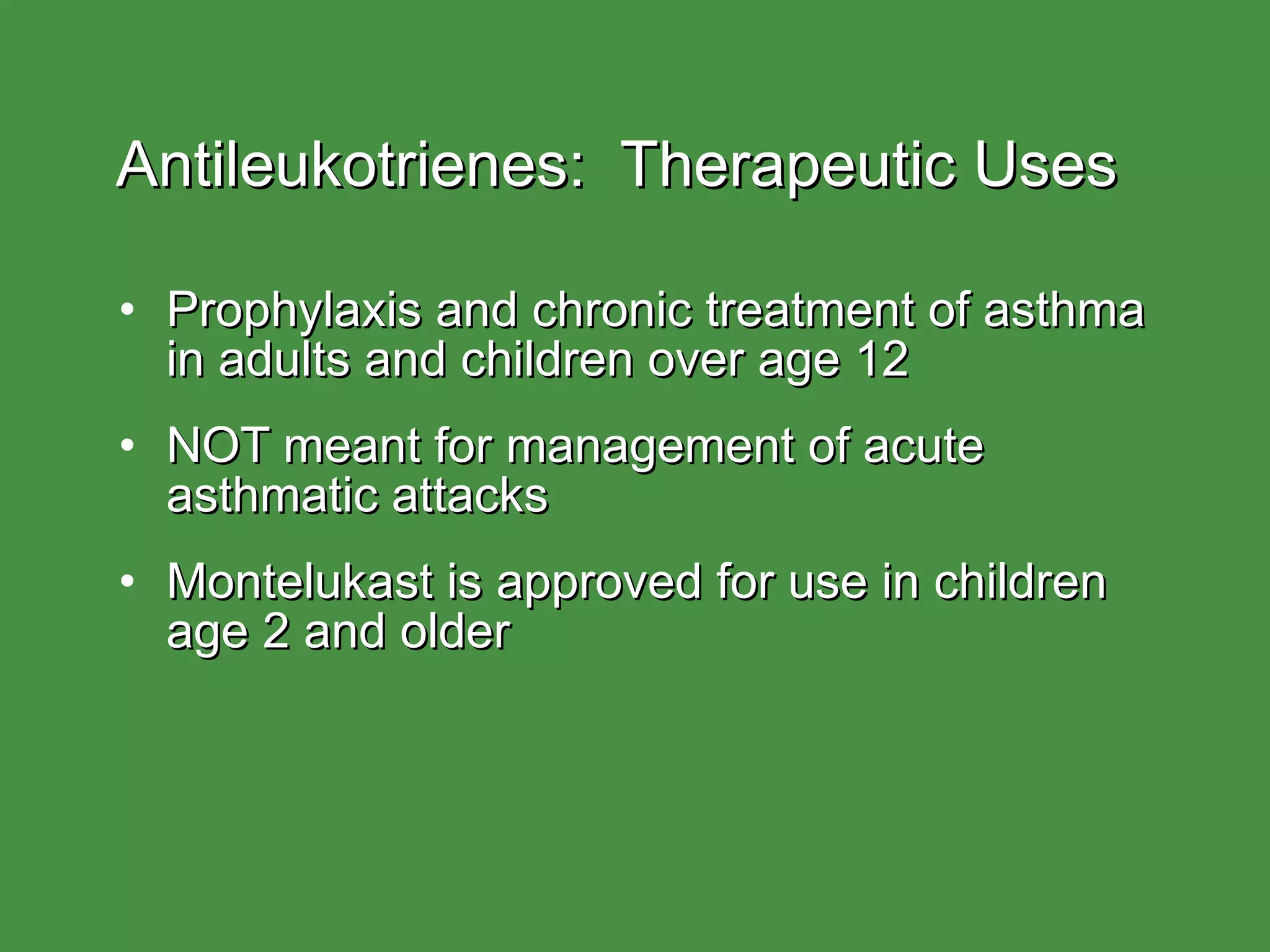 Antileukotrienes:  Therapeutic Uses

• Prophylaxis and chronic treatment of asthma in adults and children over age 12

• NOT meant for management of acute asthmatic attacks

• Montelukast is approved for use in children age 2 and older